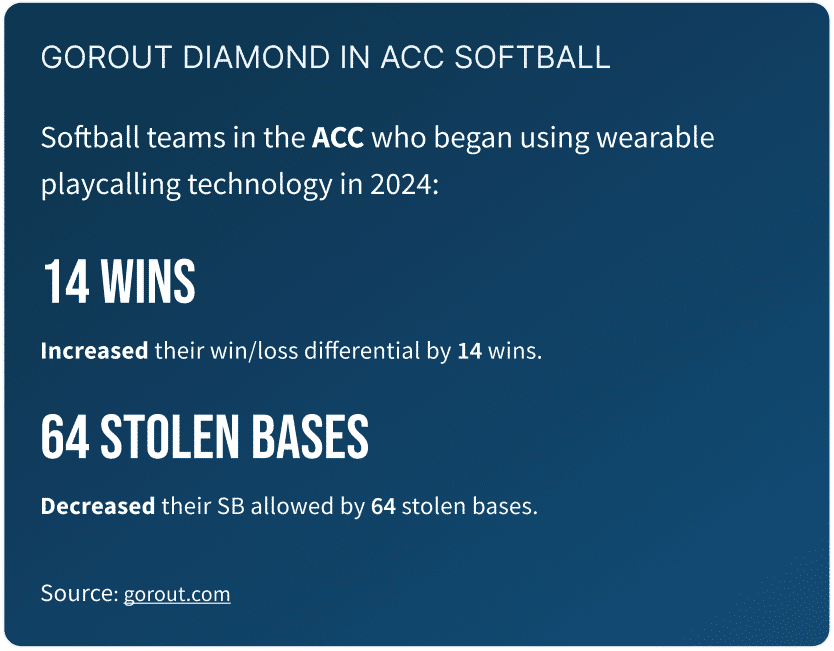 GOROUT DIAMOND IN ACC SOFTBALL

Softball teams in the ACC who began using wearable playcalling technology in 2024:

14 WINS

Increased their win/loss differential by 14 wins.

64 STOLEN BASES

Decreased their SB allowed by 64 stolen bases.

Source: gorout.com